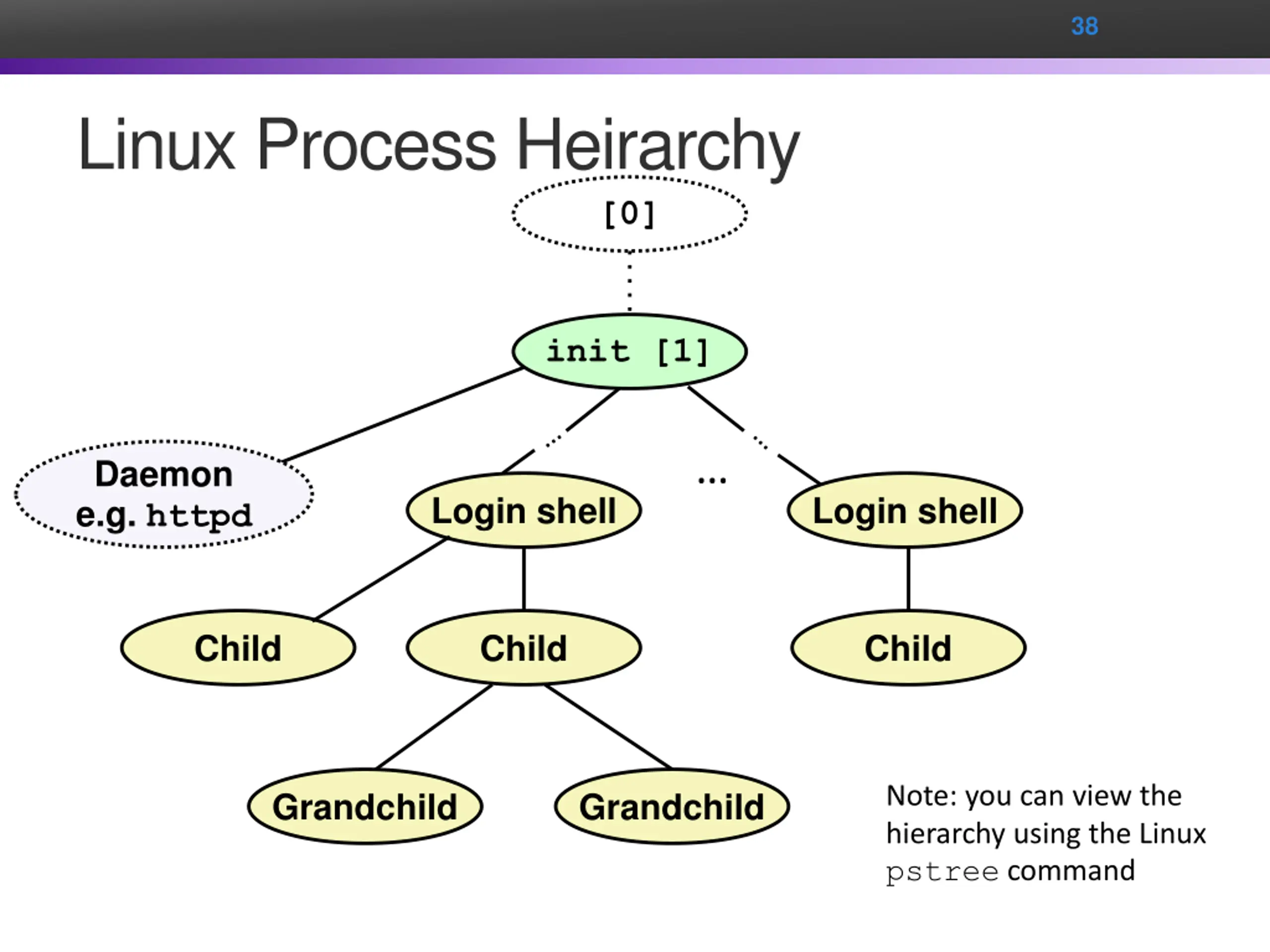 38

Linux Process Heirarchy

[0]

init [1]

Daemon
e.g. httpd

Login shell

...

Login shell

Child

Child

Child

Grandchild

Grandchild

Note: you can view the hierarchy using the Linux pstree command